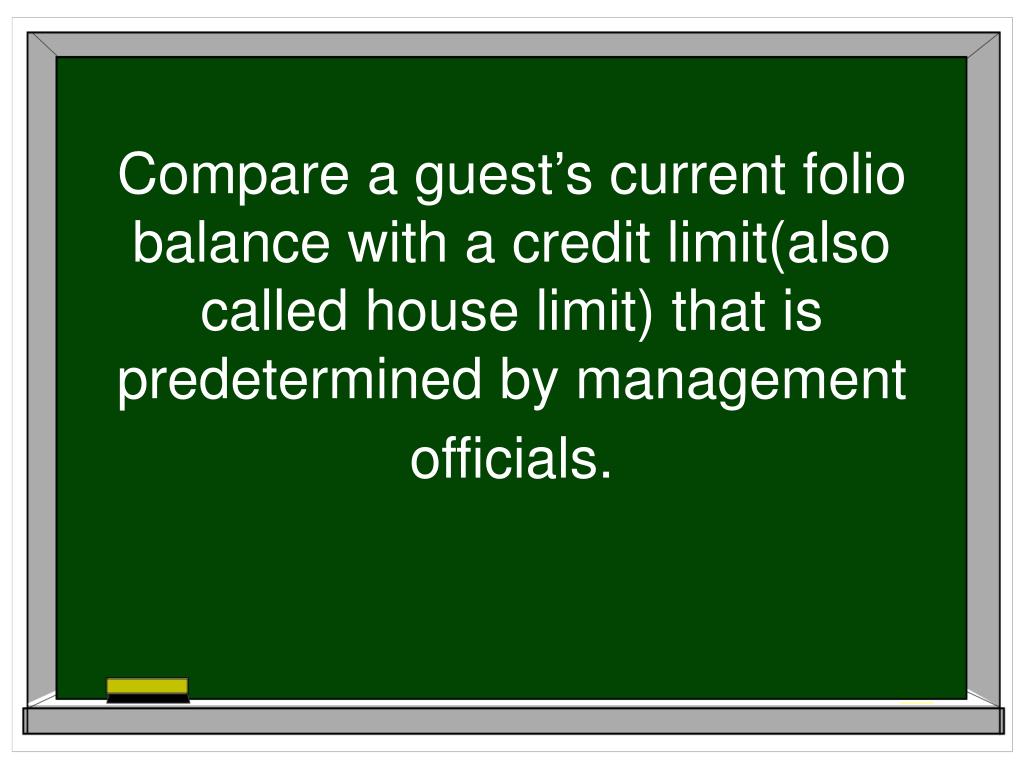 Compare a guest’s current folio balance with a credit limit(also called house limit) that is predetermined by management officials.